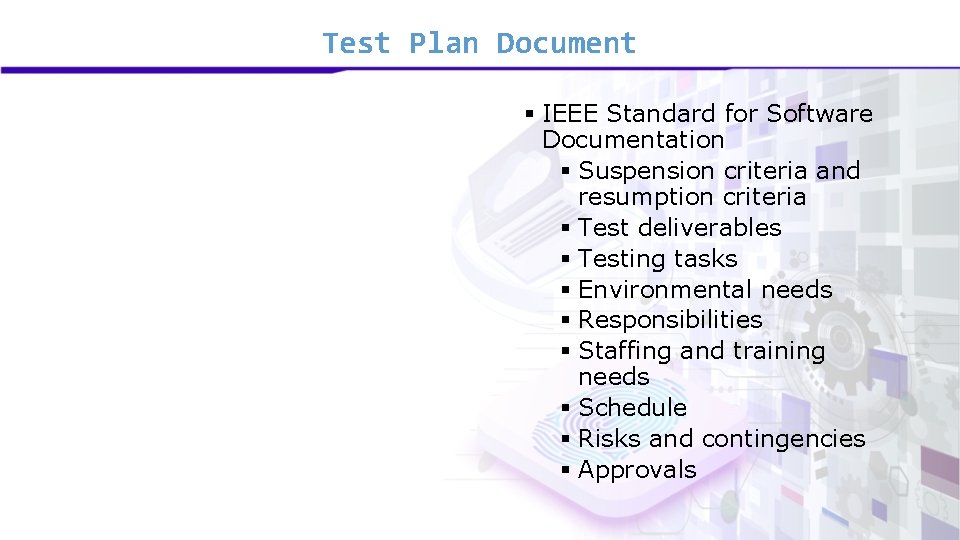 Test Plan Document

▪ IEEE Standard for Software Documentation
▪ Suspension criteria and resumption criteria
▪ Test deliverables
▪ Testing tasks
▪ Environmental needs
▪ Responsibilities
▪ Staffing and training needs
▪ Schedule
▪ Risks and contingencies
▪ Approvals